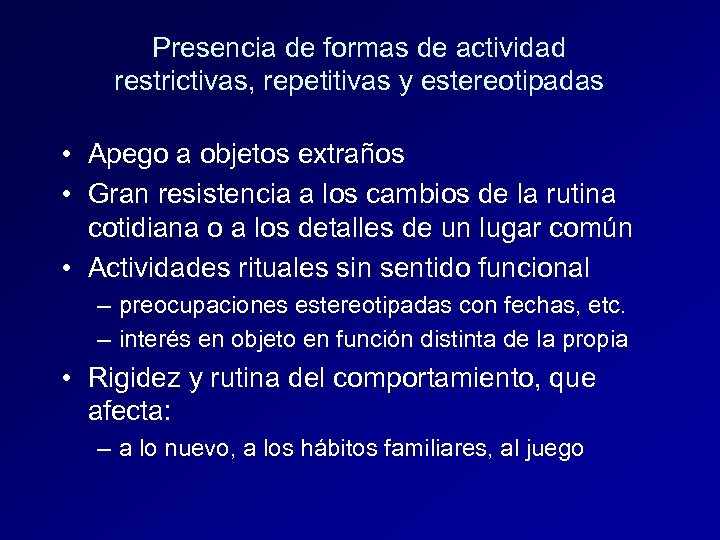 Presencia de formas de actividad restrictivas, repetitivas y estereotipadas

• Apego a objetos extraños
• Gran resistencia a los cambios de la rutina cotidiana o a los detalles de un lugar común
• Actividades rituales sin sentido funcional
– preocupaciones estereotipadas con fechas, etc.
– interés en objeto en función distinta de la propia
• Rigidez y rutina del comportamiento, que afecta:
– a lo nuevo, a los hábitos familiares, al juego